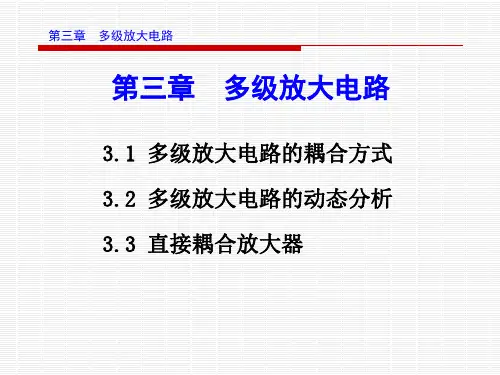 第三章　多级放大电路

第三章　多级放大电路

3.1 多级放大电路的耦合方式

3.2 多级放大电路的动态分析

3.3 直接耦合放大器